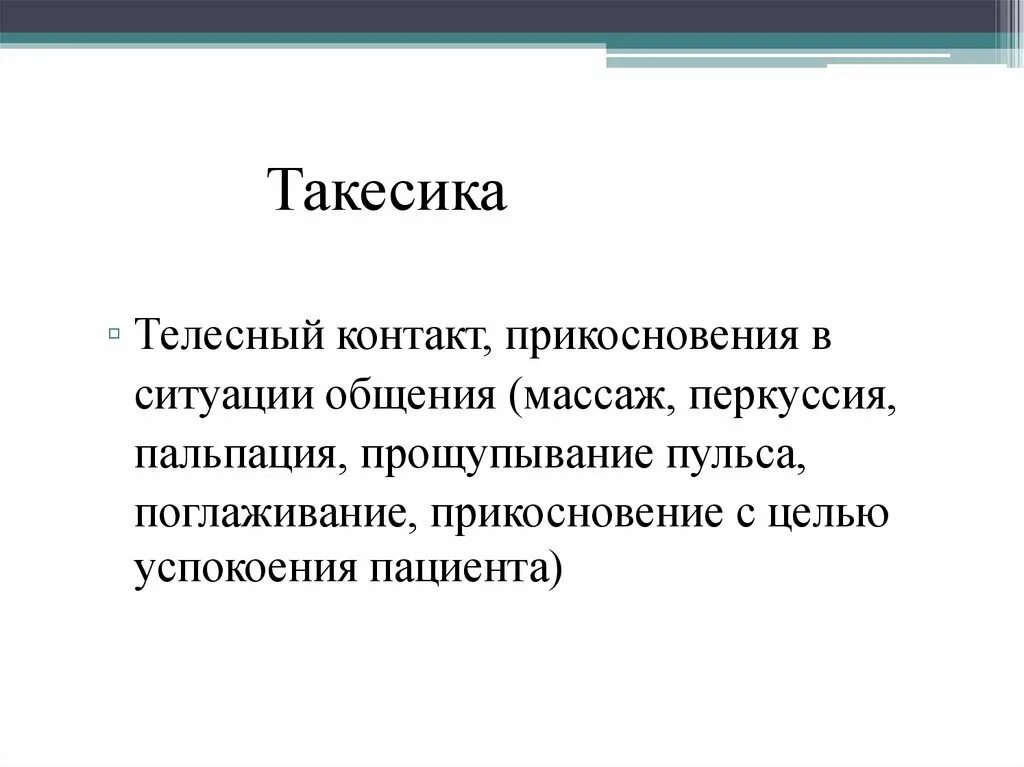 Такесика

▫ Телесный контакт, прикосновения в ситуации общения (массаж, перкуссия, пальпация, прощупывание пульса, поглаживание, прикосновение с целью успокоения пациента)